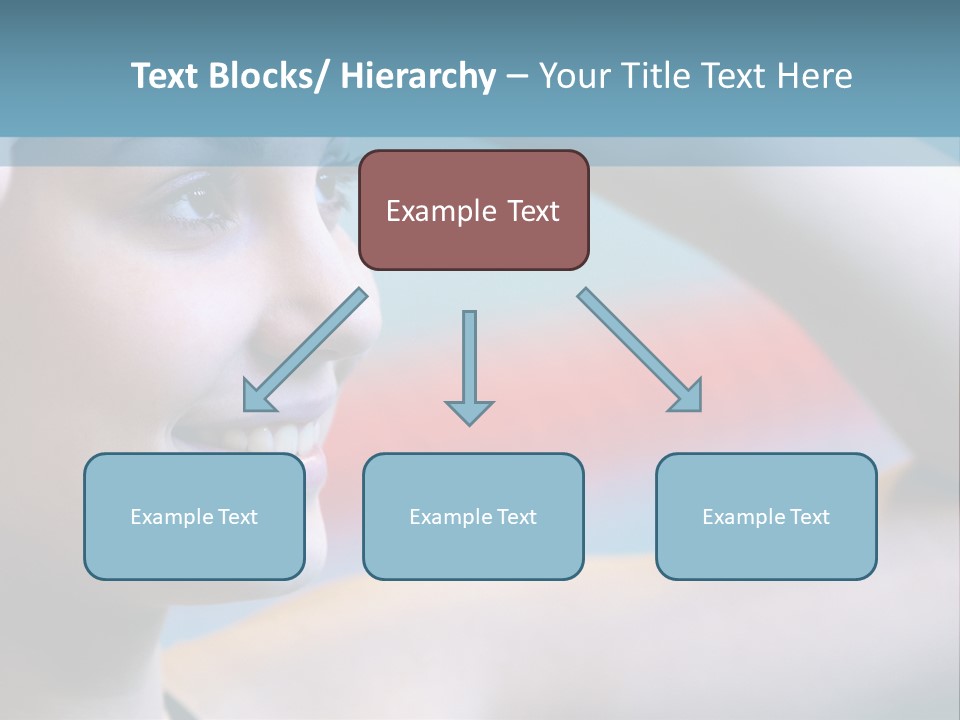 Text Blocks/ Hierarchy – Your Title Text Here

Example Text

Example Text

Example Text

Example Text